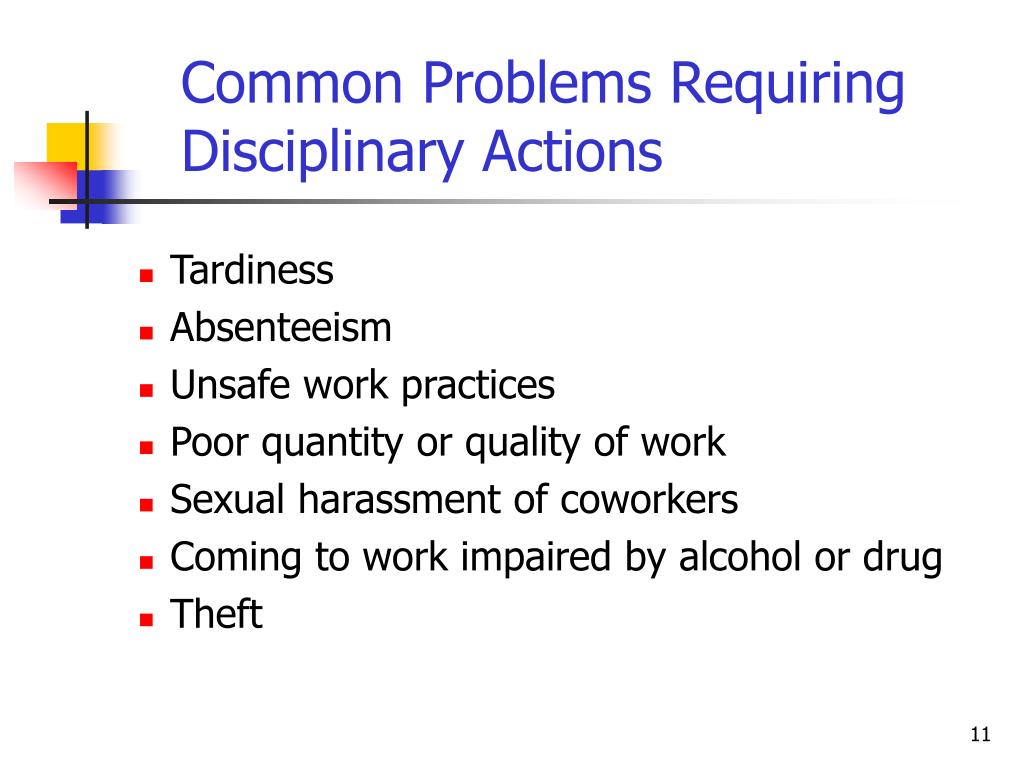 Common Problems Requiring Disciplinary Actions

- Tardiness
- Absenteeism
- Unsafe work practices
- Poor quantity or quality of work
- Sexual harassment of coworkers
- Coming to work impaired by alcohol or drug
- Theft

11